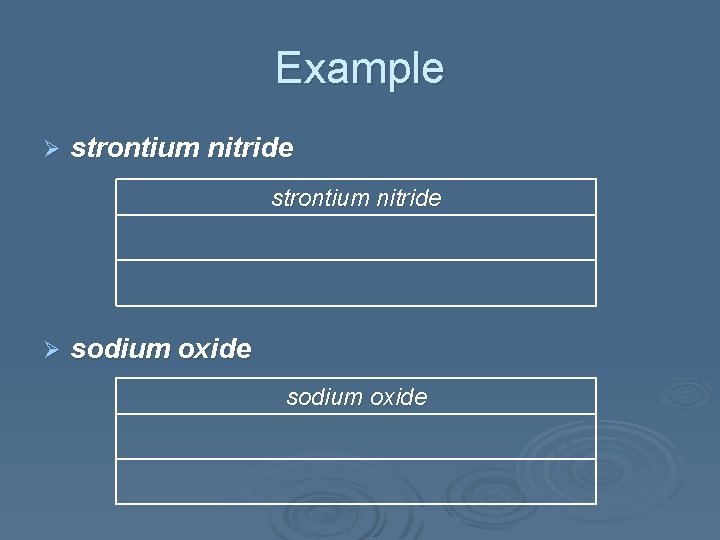 Example

➢ strontium nitride

| strontium nitride |
|---|
| |
| |

➢ sodium oxide

| sodium oxide |
|---|
| |
| |